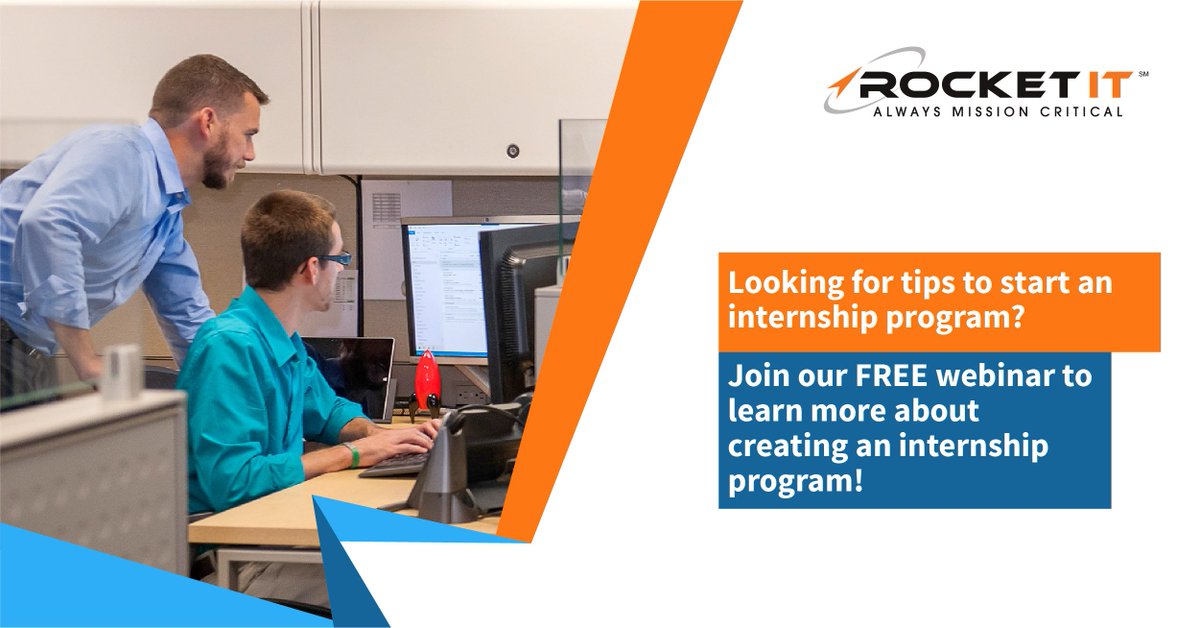 ROCKET IT SM
ALWAYS MISSION CRITICAL

Looking for tips to start an internship program?

Join our FREE webinar to learn more about creating an internship program!